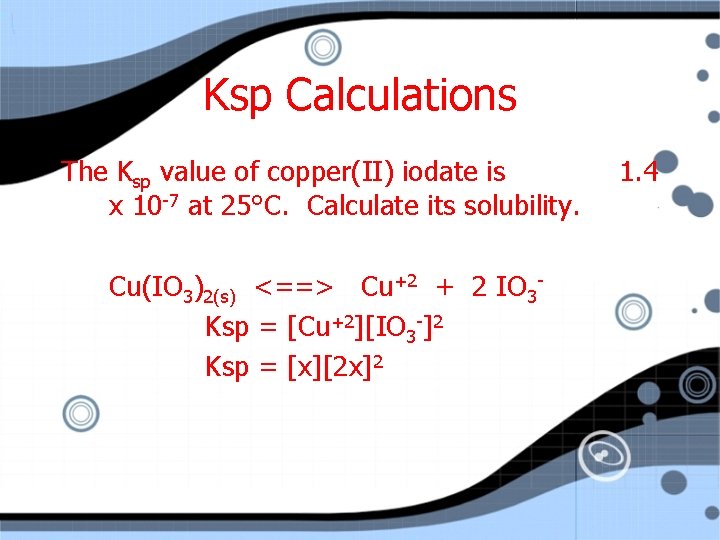 Ksp Calculations

The $K_{sp}$ value of copper(II) iodate is 1.4 x $10^{-7}$ at 25°C. Calculate its solubility.

$Cu(IO_3)_{2(s)}$ <==> $Cu^{+2}$ + 2 $IO_3^-$

Ksp = $[Cu^{+2}][IO_3^-]^2$

Ksp = $[x][2x]^2$